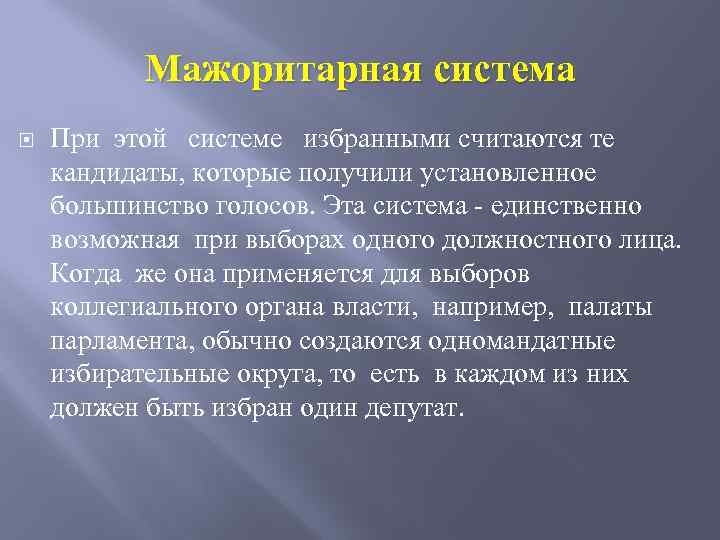 Мажоритарная система

При этой системе избранными считаются те кандидаты, которые получили установленное большинство голосов. Эта система - единственно возможная при выборах одного должностного лица. Когда же она применяется для выборов коллегиального органа власти, например, палаты парламента, обычно создаются одномандатные избирательные округа, то есть в каждом из них должен быть избран один депутат.